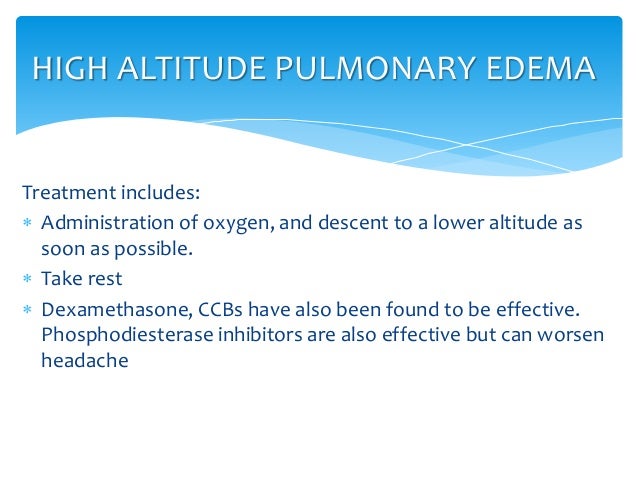 HIGH ALTITUDE PULMONARY EDEMA

Treatment includes:

* Administration of oxygen, and descent to a lower altitude as soon as possible.
* Take rest
* Dexamethasone, CCBs have also been found to be effective. Phosphodiesterase inhibitors are also effective but can worsen headache